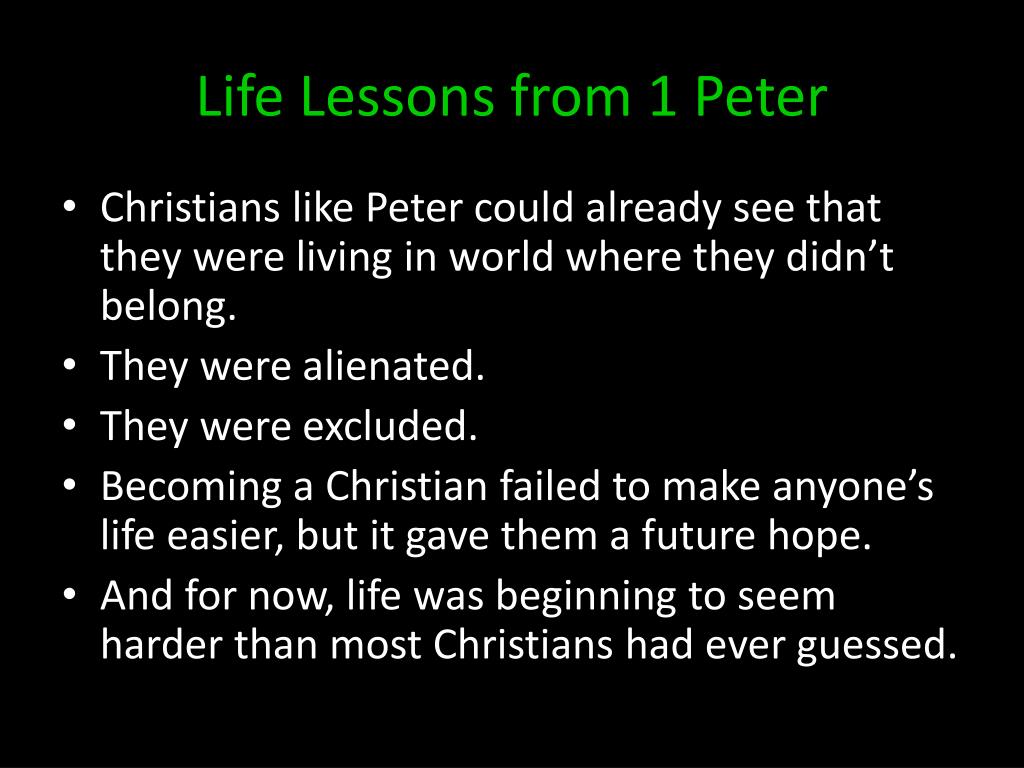 Life Lessons from 1 Peter

• Christians like Peter could already see that they were living in world where they didn’t belong.
• They were alienated.
• They were excluded.
• Becoming a Christian failed to make anyone’s life easier, but it gave them a future hope.
• And for now, life was beginning to seem harder than most Christians had ever guessed.